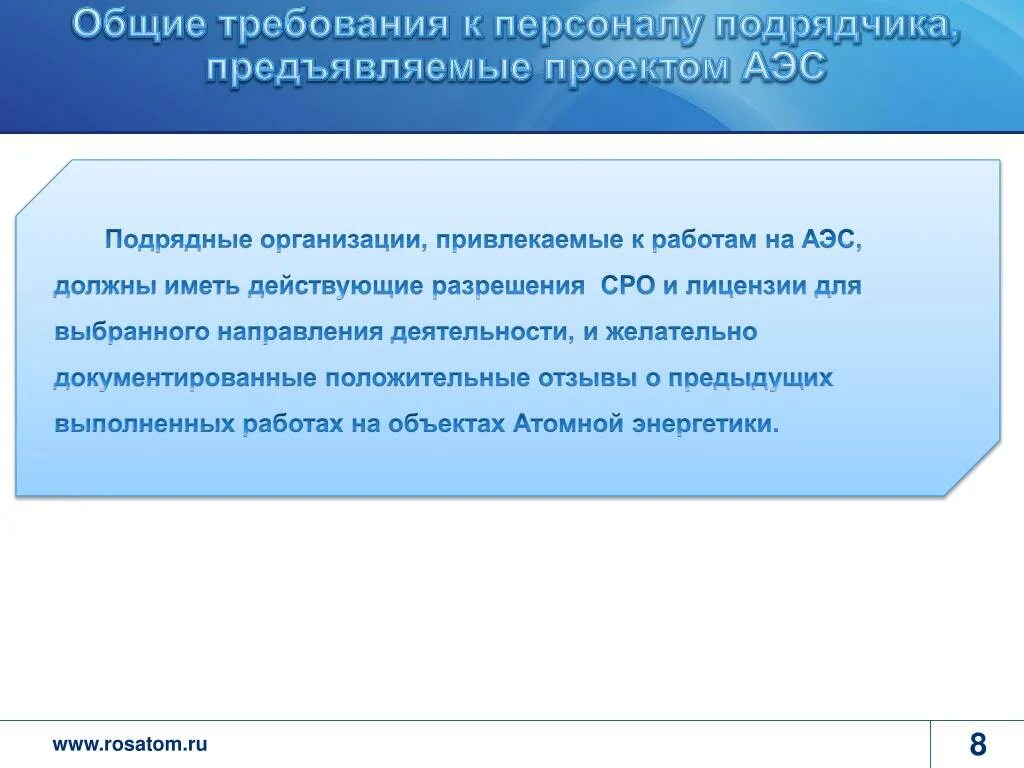 Общие требования к персоналу подрядчика, предъявляемые проектом АЭС

Подрядные организации, привлекаемые к работам на АЭС, должны иметь действующие разрешения СРО и лицензии для выбранного направления деятельности, и желательно документированные положительные отзывы о предыдущих выполненных работах на объектах Атомной энергетики.

www.rosatom.ru

8